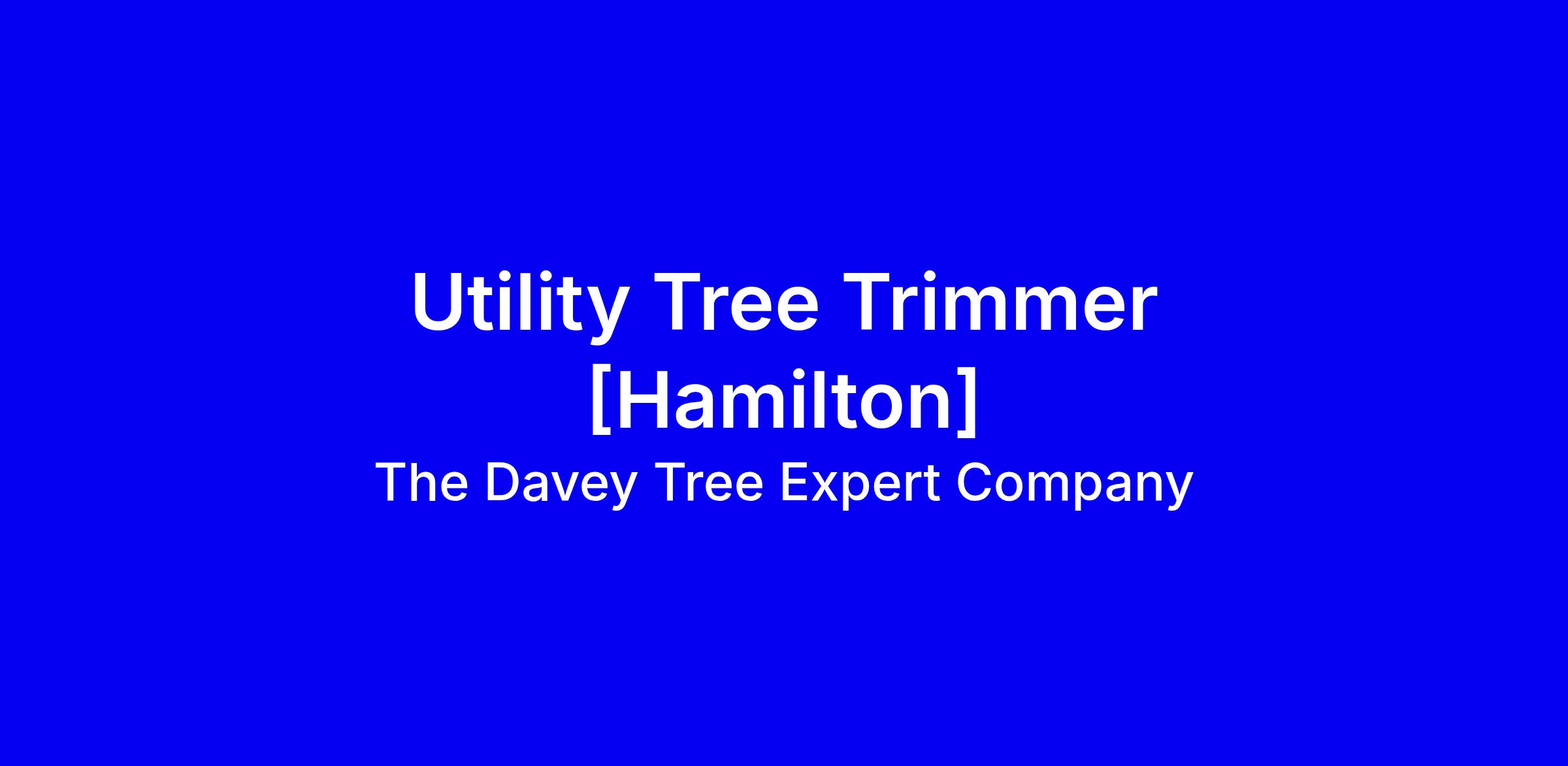 Utility Tree Trimmer [Hamilton]

The Davey Tree Expert Company